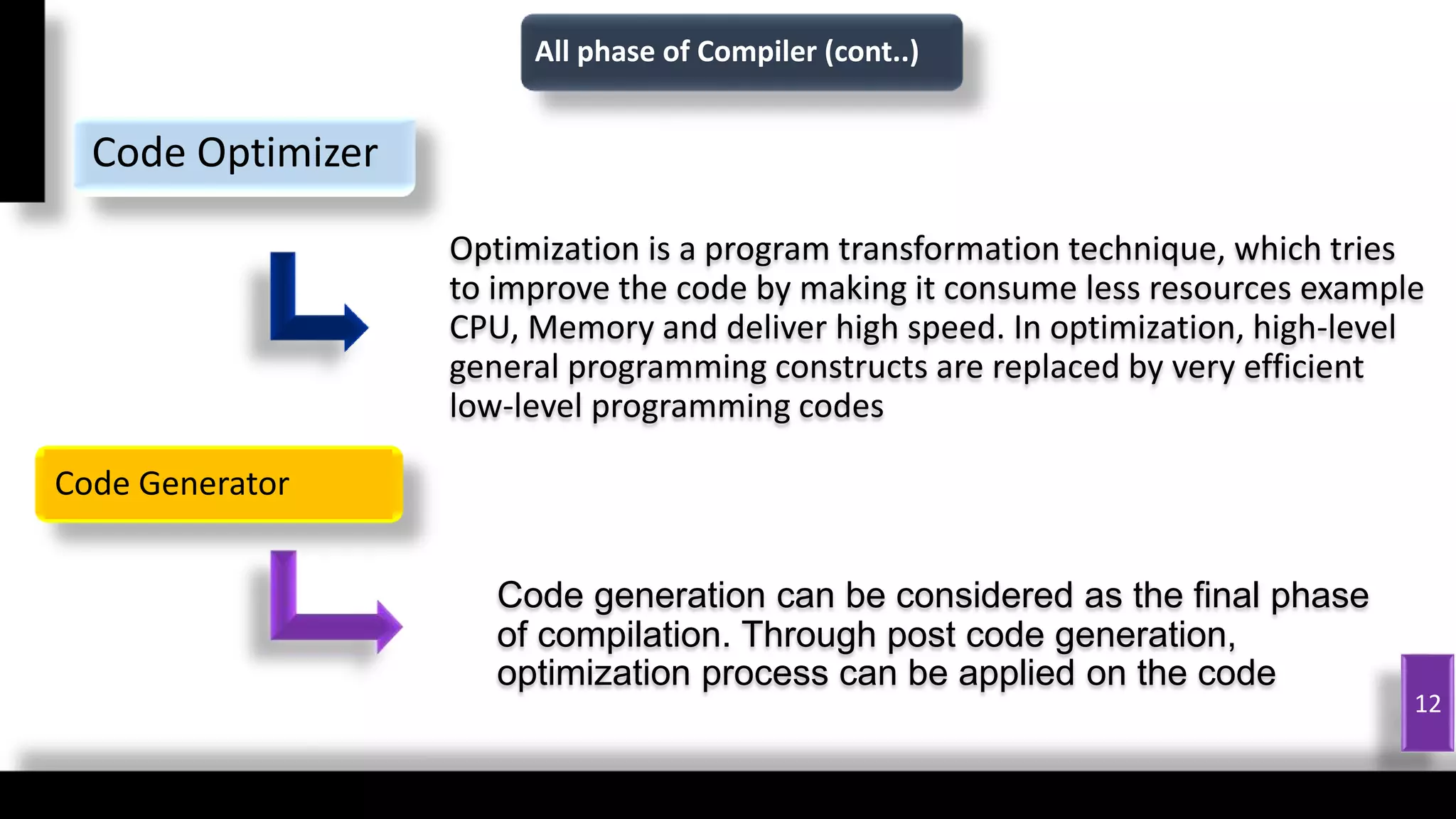 All phase of Compiler (cont..)

Code Optimizer

Optimization is a program transformation technique, which tries to improve the code by making it consume less resources example CPU, Memory and deliver high speed. In optimization, high-level general programming constructs are replaced by very efficient low-level programming codes

Code Generator

Code generation can be considered as the final phase of compilation. Through post code generation, optimization process can be applied on the code

12